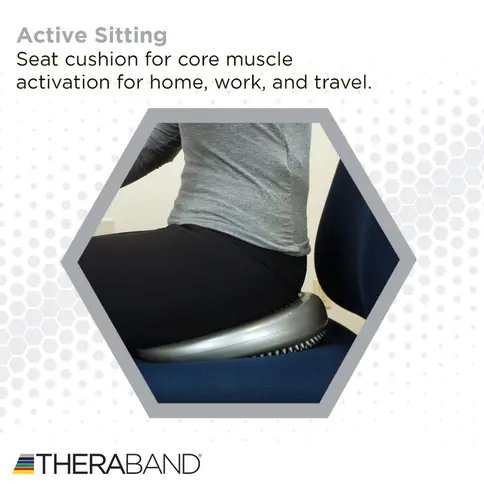 Active Sitting
Seat cushion for core muscle activation for home, work, and travel.

THERABAND®